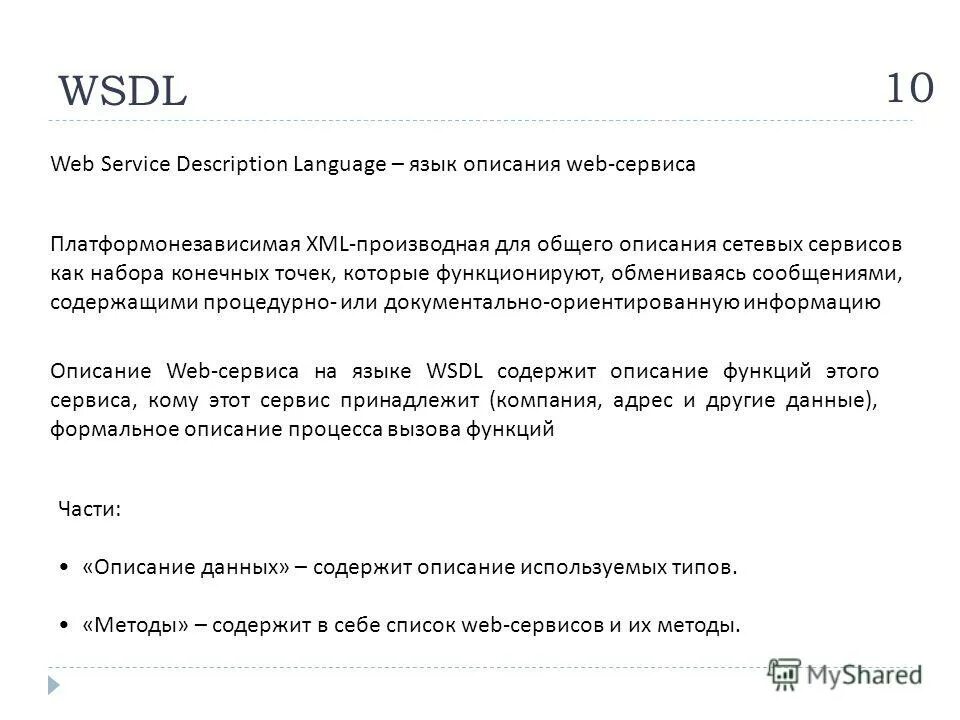 WSDL

10

Web Service Description Language – язык описания web-сервиса

Платформонезависимая XML-производная для общего описания сетевых сервисов как набора конечных точек, которые функционируют, обмениваясь сообщениями, содержащими процедурно- или документально-ориентированную информацию

Описание Web-сервиса на языке WSDL содержит описание функций этого сервиса, кому этот сервис принадлежит (компания, адрес и другие данные), формальное описание процесса вызова функций

Части:

• «Описание данных» – содержит описание используемых типов.

• «Методы» – содержит в себе список web-сервисов и их методы.

MyShared